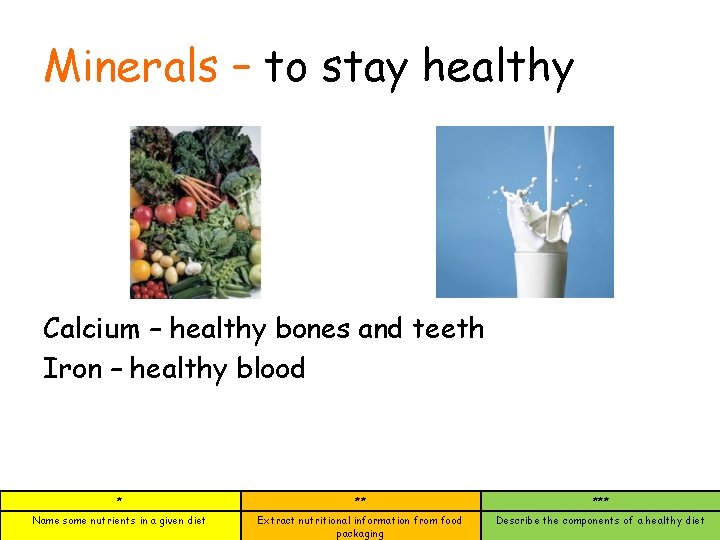 Minerals – to stay healthy

Calcium – healthy bones and teeth
Iron – healthy blood

| * | ** | *** |
|---|---|---|
| Name some nutrients in a given diet | Extract nutritional information from food packaging | Describe the components of a healthy diet |